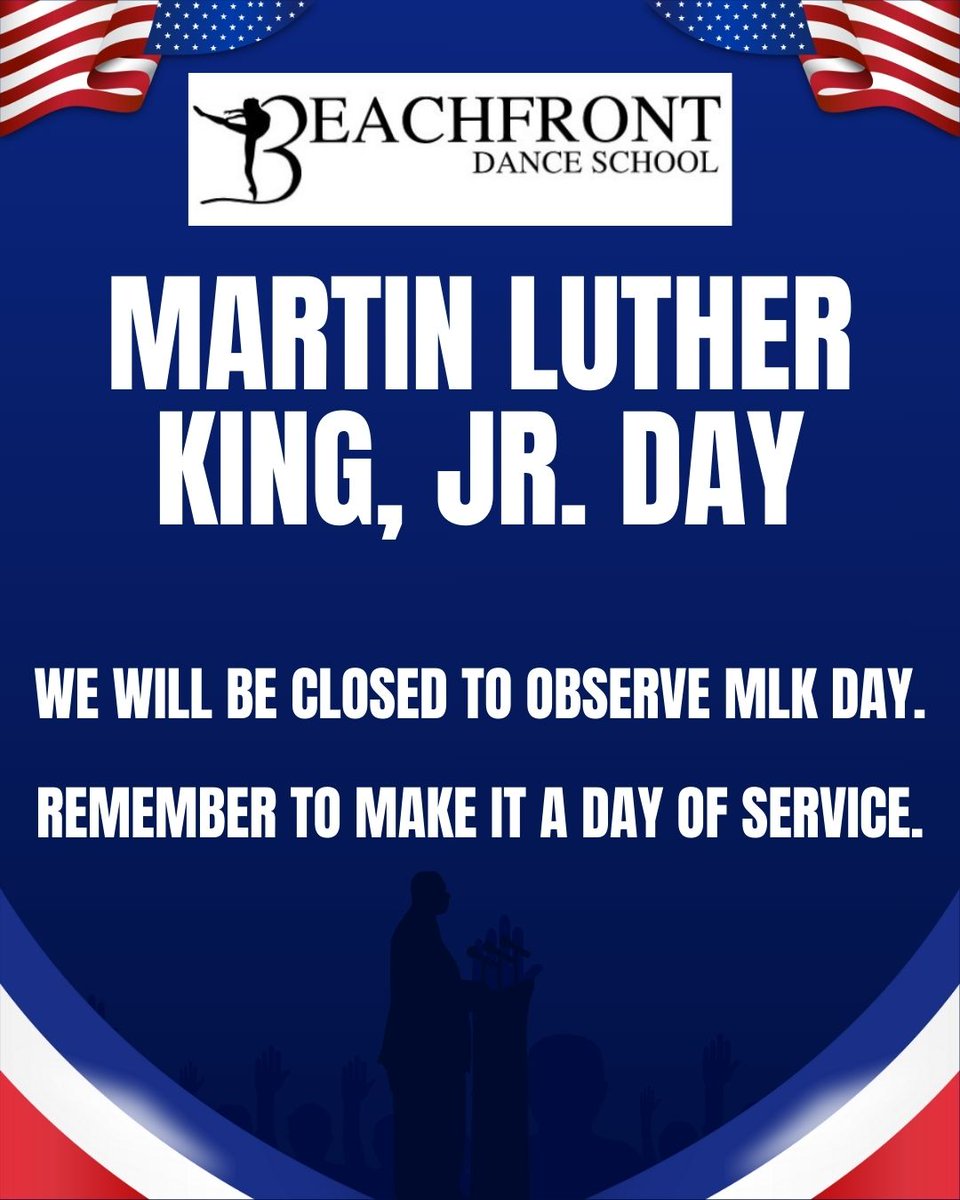 BEACHFRONT
DANCE SCHOOL

MARTIN LUTHER KING, JR. DAY

WE WILL BE CLOSED TO OBSERVE MLK DAY.

REMEMBER TO MAKE IT A DAY OF SERVICE.